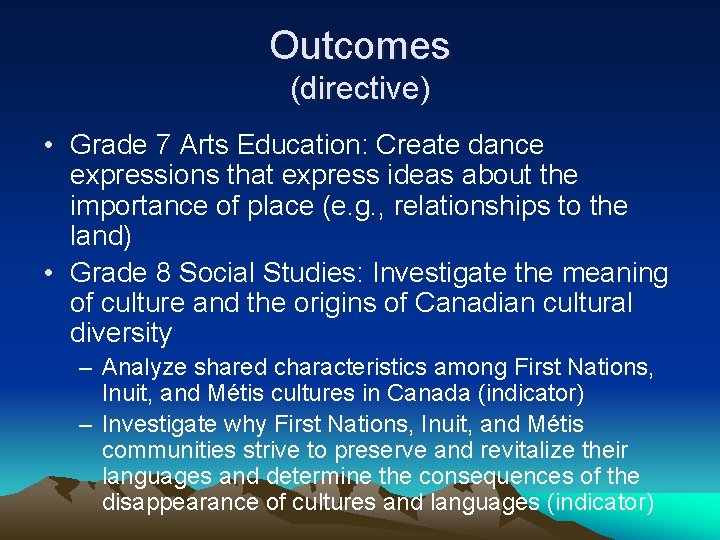 Outcomes
(directive)

• Grade 7 Arts Education: Create dance expressions that express ideas about the importance of place (e.g., relationships to the land)
• Grade 8 Social Studies: Investigate the meaning of culture and the origins of Canadian cultural diversity
– Analyze shared characteristics among First Nations, Inuit, and Métis cultures in Canada (indicator)
– Investigate why First Nations, Inuit, and Métis communities strive to preserve and revitalize their languages and determine the consequences of the disappearance of cultures and languages (indicator)